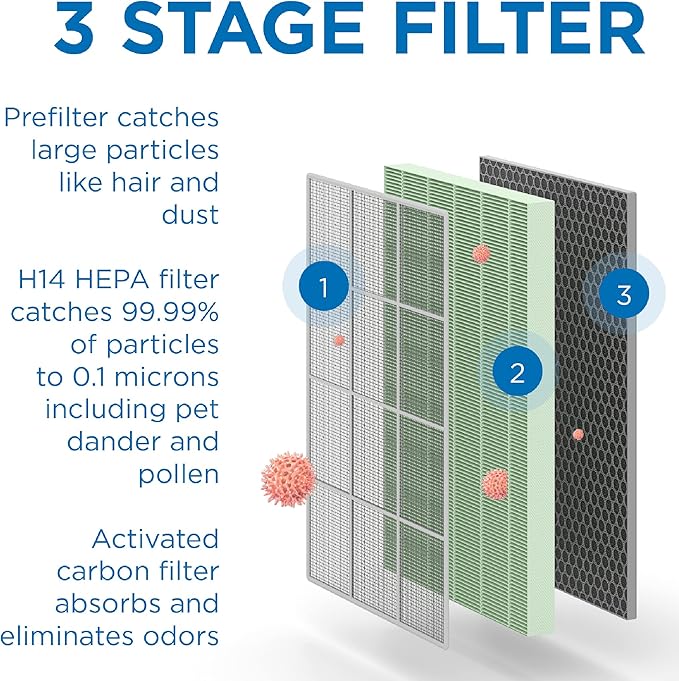 3 STAGE FILTER

Prefilter catches large particles like hair and dust

H14 HEPA filter catches 99.99% of particles to 0.1 microns including pet dander and pollen

Activated carbon filter absorbs and eliminates odors

1

2

3